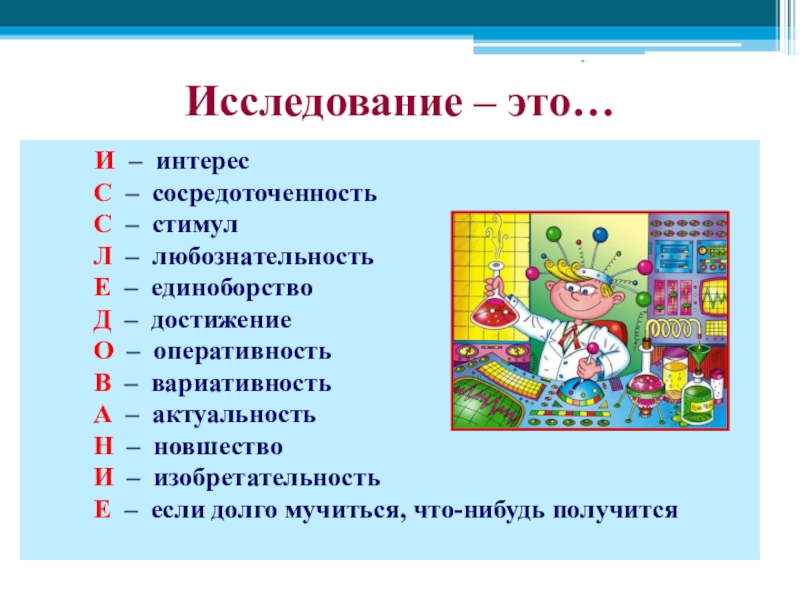 Исследование – это…

И – интерес
С – сосредоточенность
С – стимул
Л – любознательность
Е – единоборство
Д – достижение
О – оперативность
В – вариативность
А – актуальность
Н – новшество
И – изобретательность
Е – если долго мучиться, что-нибудь получится